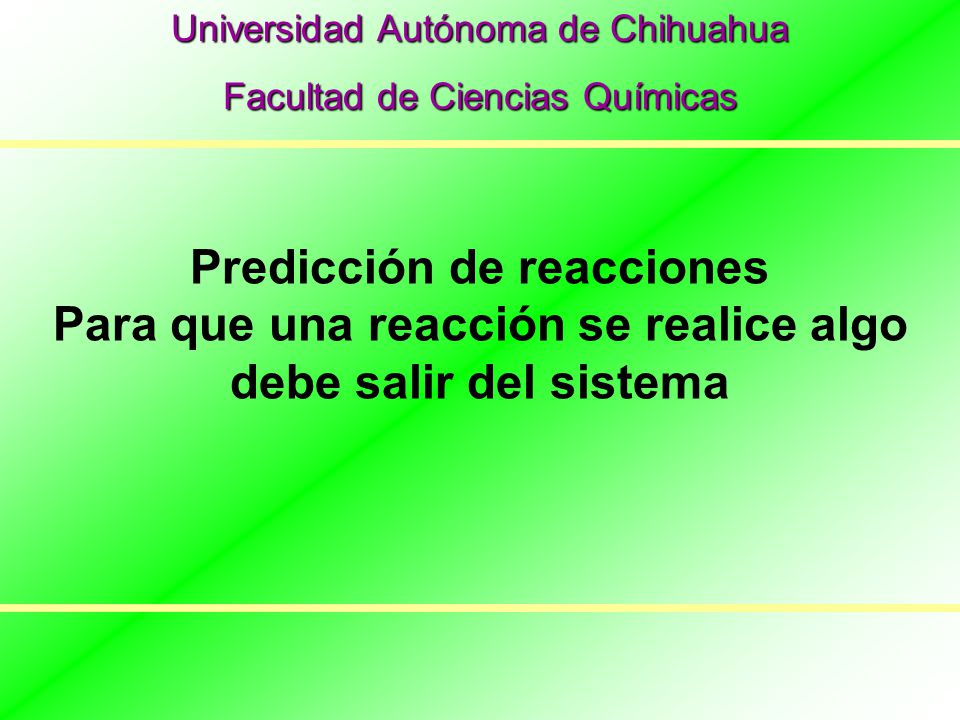 Universidad Autónoma de Chihuahua

Facultad de Ciencias Químicas

Predicción de reacciones
Para que una reacción se realice algo debe salir del sistema